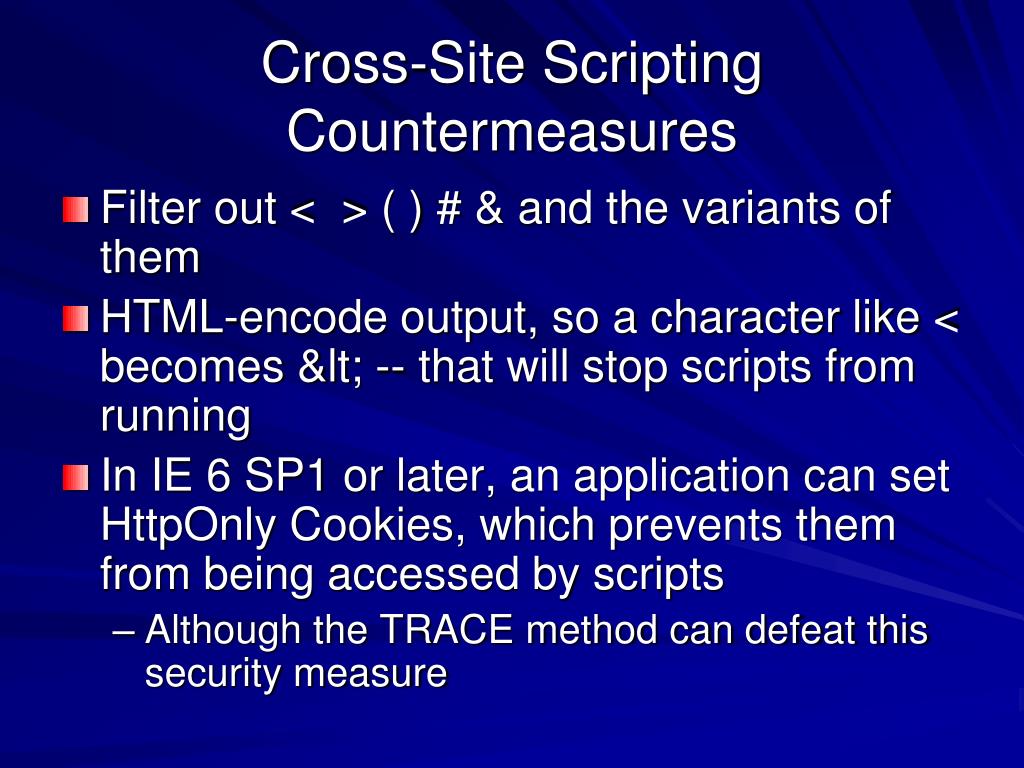 Cross-Site Scripting Countermeasures

Filter out < > ( ) # & and the variants of them

HTML-encode output, so a character like < becomes &lt; -- that will stop scripts from running

In IE 6 SP1 or later, an application can set HttpOnly Cookies, which prevents them from being accessed by scripts

– Although the TRACE method can defeat this security measure